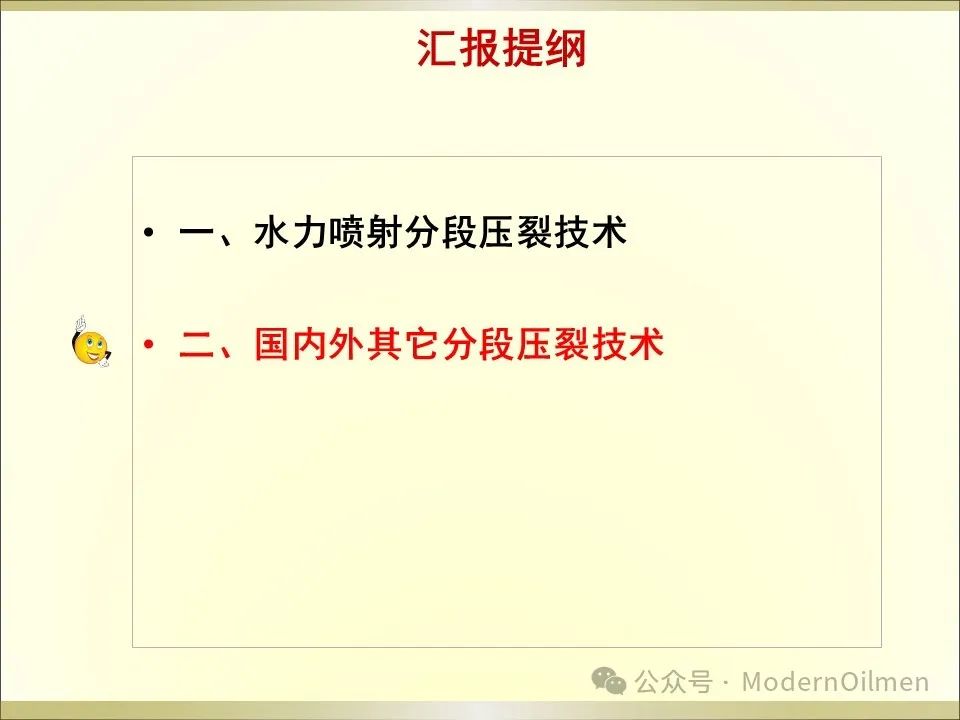 汇报提纲

• 一、水力喷射分段压裂技术

• 二、国内外其它分段压裂技术

公众号 · ModernOilmen